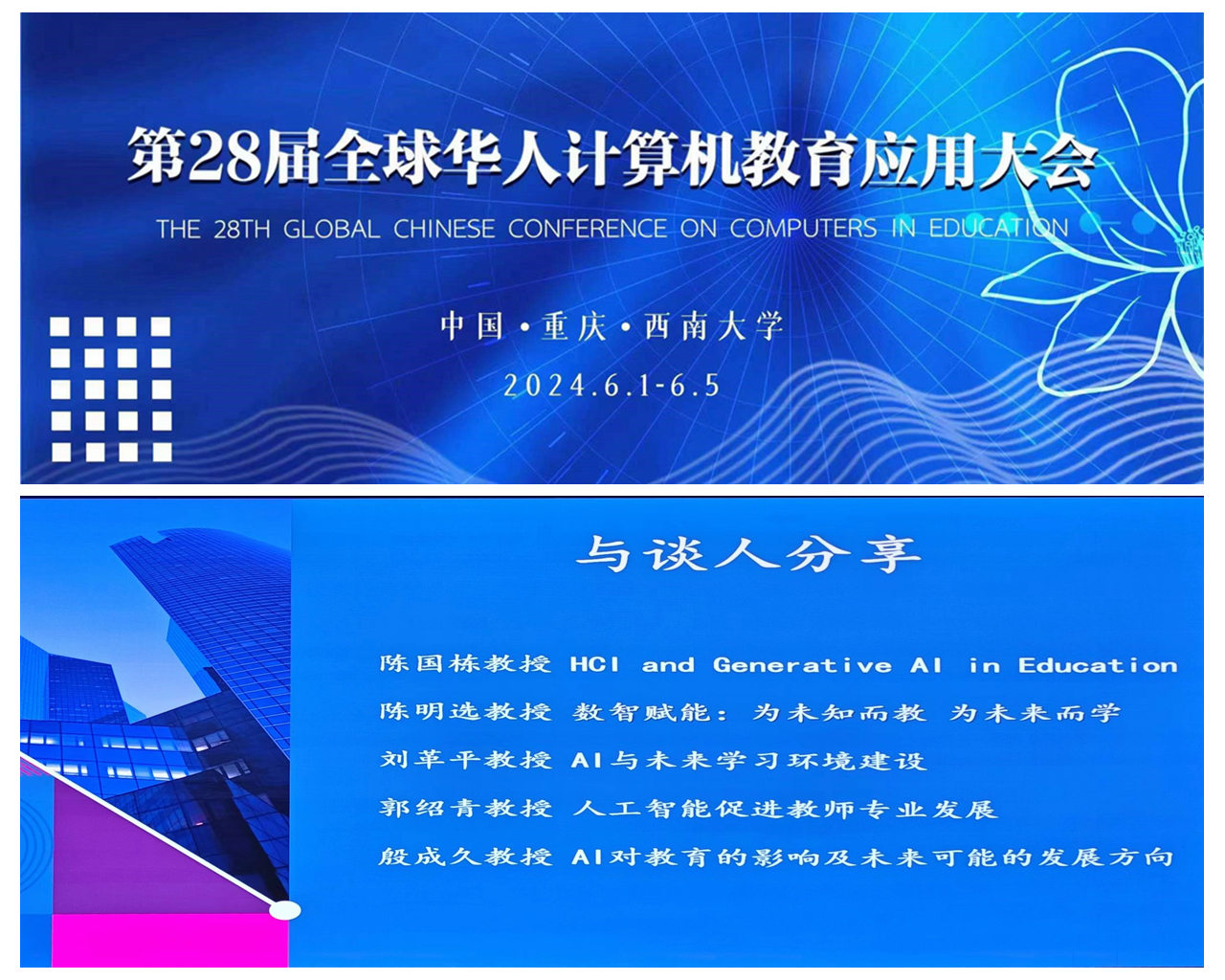 第28届全球华人计算机教育应用大会

THE 28TH GLOBAL CHINESE CONFERENCE ON COMPUTERS IN EDUCATION

中国·重庆·西南大学

2024.6.1-6.5

与谈人分享

陈国栋教授 HCI and Generative AI in Education

陈明选教授 数智赋能：为未知而教 为未来而学

刘革平教授 AI与未来学习环境建设

郭绍青教授 人工智能促进教师专业发展

殷成久教授 AI对教育的影响及未来可能的发展方向